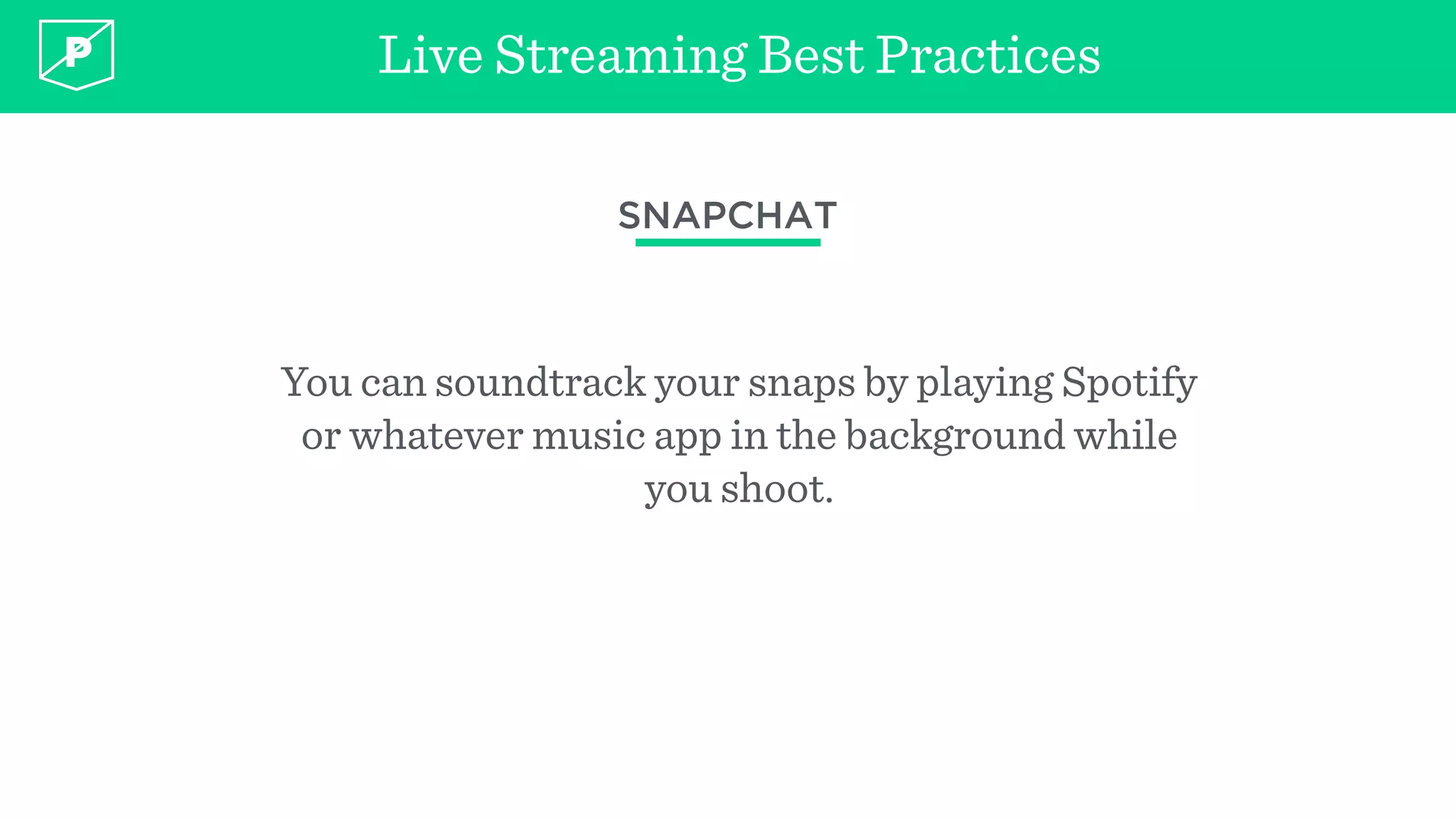 P

Live Streaming Best Practices

SNAPCHAT

You can soundtrack your snaps by playing Spotify or whatever music app in the background while you shoot.